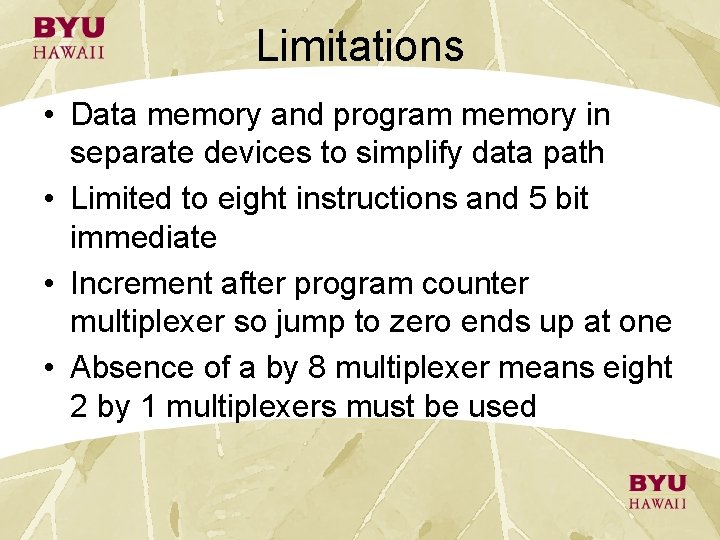 BYU
HAWAII

Limitations

• Data memory and program memory in separate devices to simplify data path
• Limited to eight instructions and 5 bit immediate
• Increment after program counter multiplexer so jump to zero ends up at one
• Absence of a by 8 multiplexer means eight 2 by 1 multiplexers must be used

BYU
HAWAII